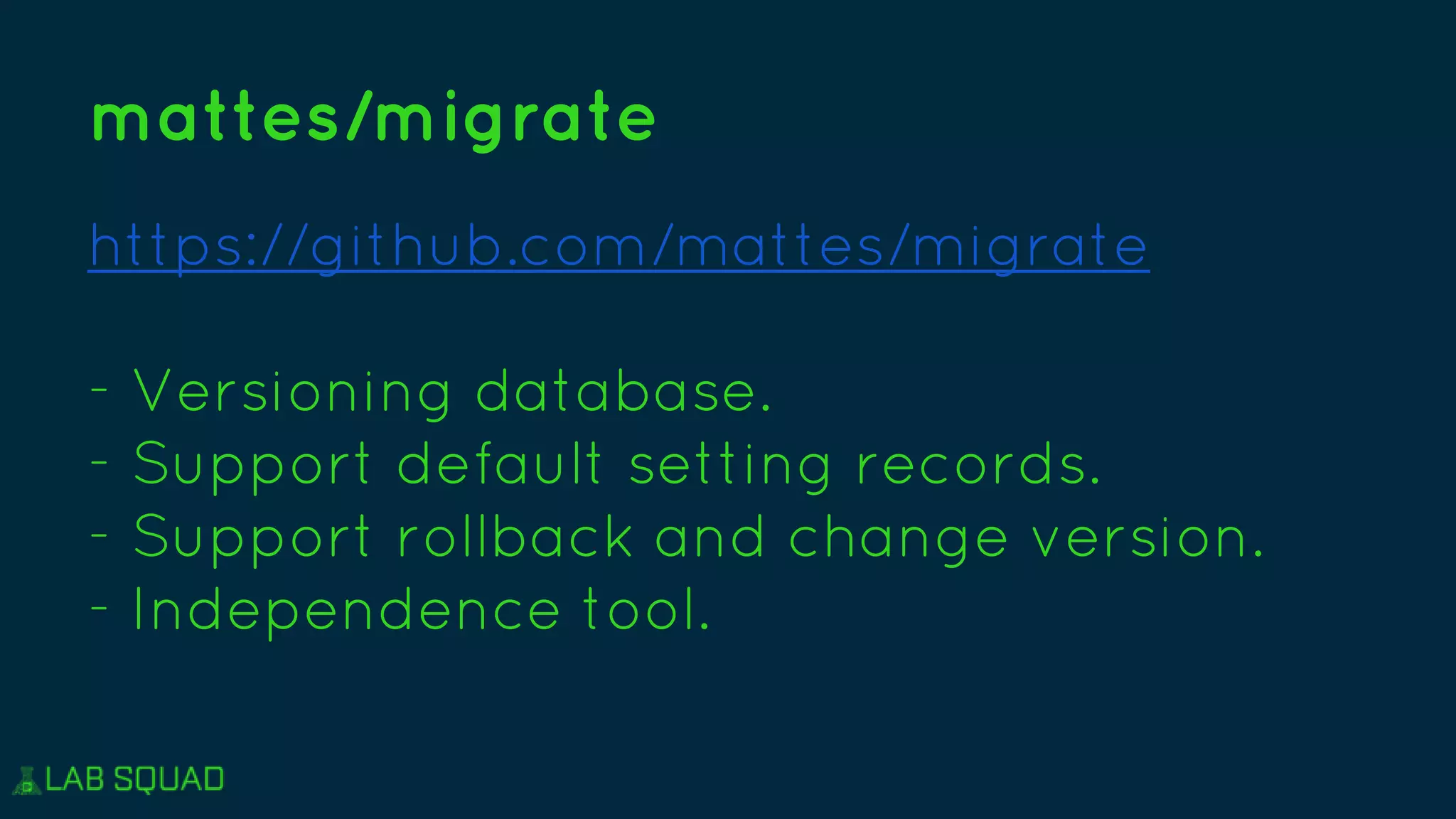 mattes/migrate

https://github.com/mattes/migrate

- Versioning database.
- Support default setting records.
- Support rollback and change version.
- Independence tool.

LAB SQUAD